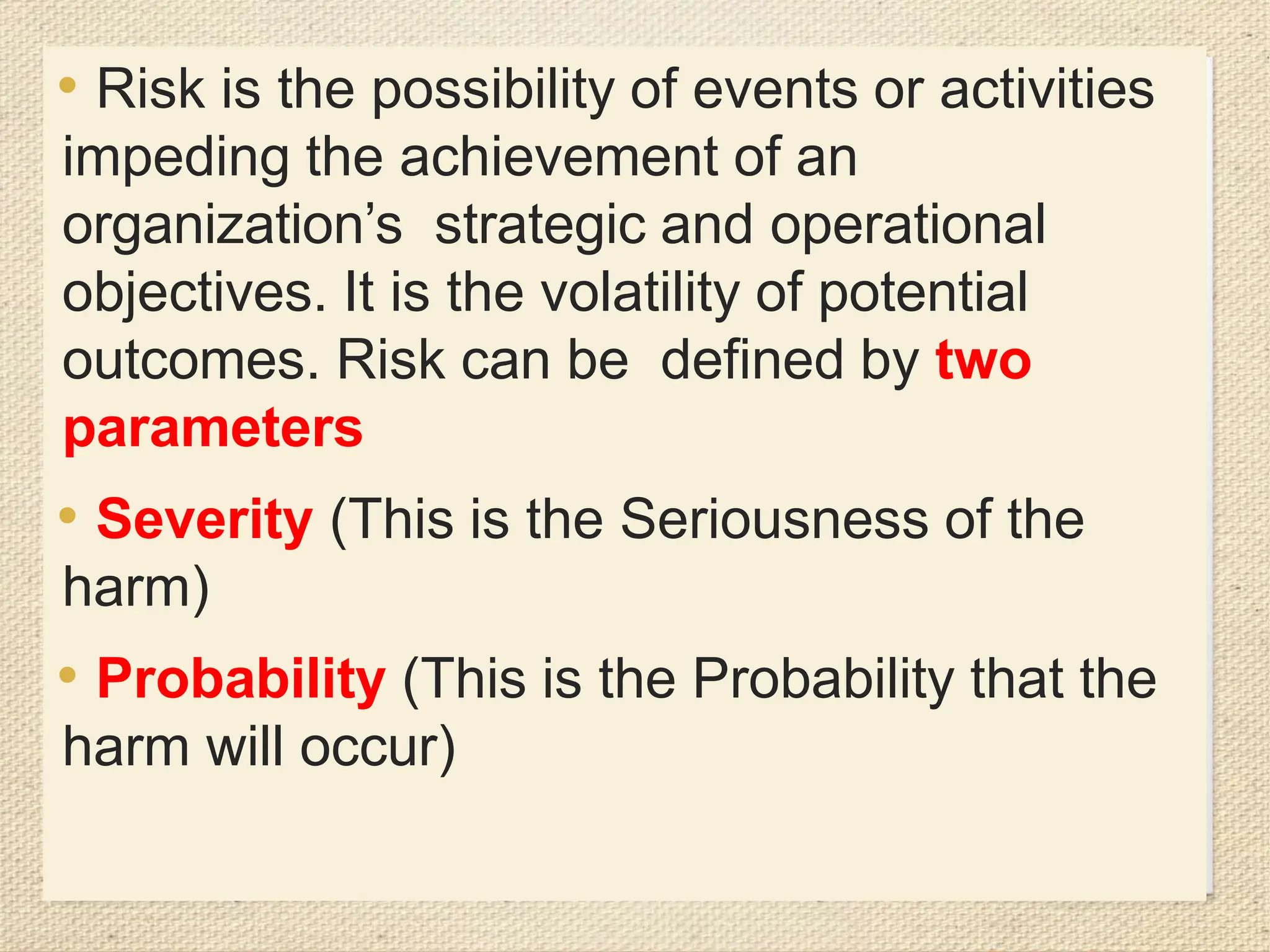 • Risk is the possibility of events or activities impeding the achievement of an organization’s strategic and operational objectives. It is the volatility of potential outcomes. Risk can be defined by two parameters

• Severity (This is the Seriousness of the harm)

• Probability (This is the Probability that the harm will occur)